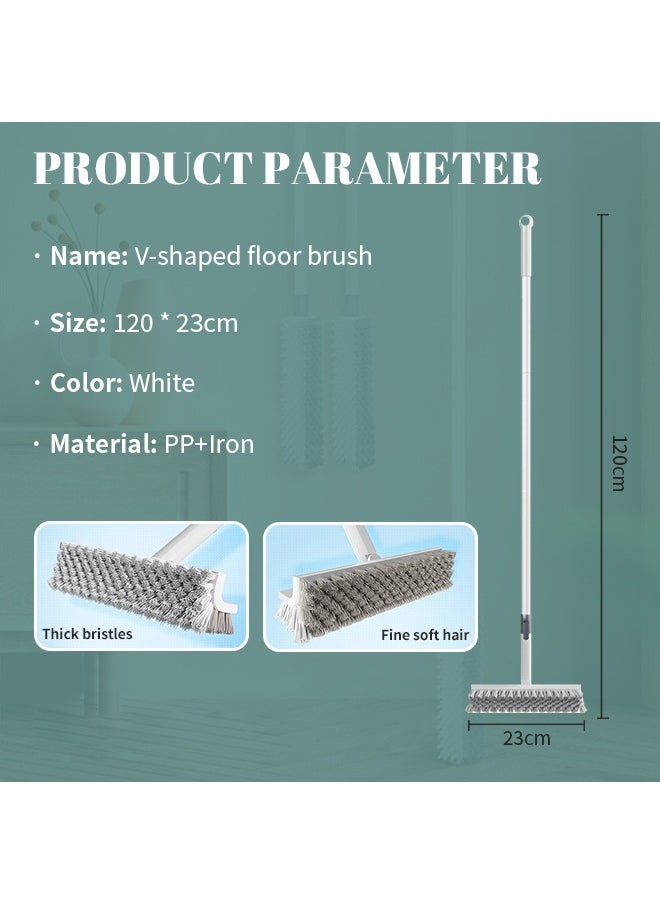 PRODUCT PARAMETER

· Name: V-shaped floor brush

· Size: 120 * 23cm

· Color: White

· Material: PP+Iron

Thick bristles

Fine soft hair

120cm

23cm